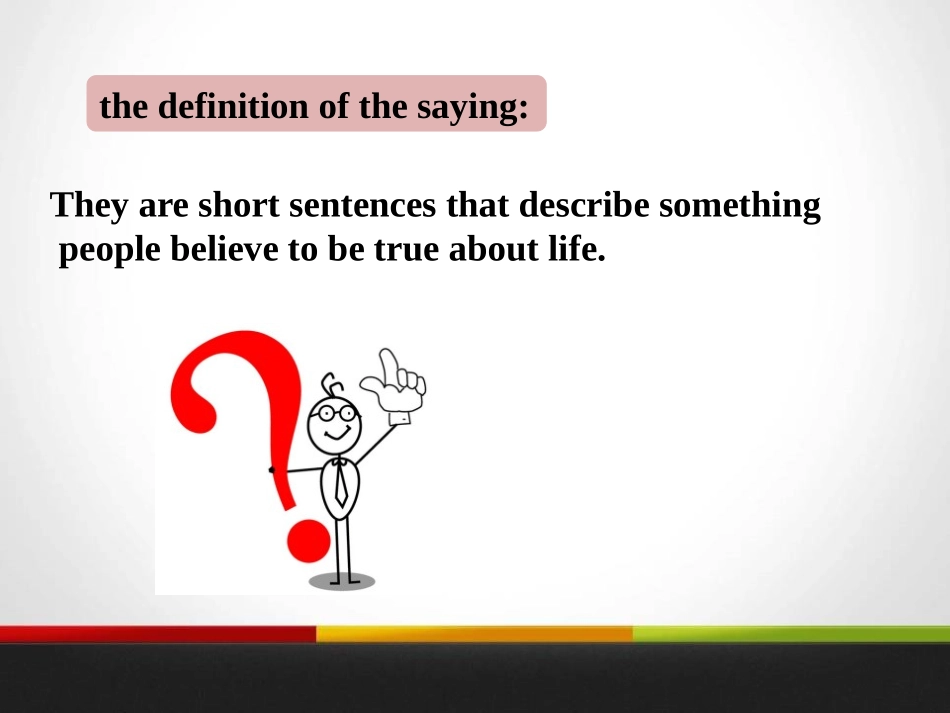 the definition of the saying:

They are short sentences that describe something people believe to be true about life.